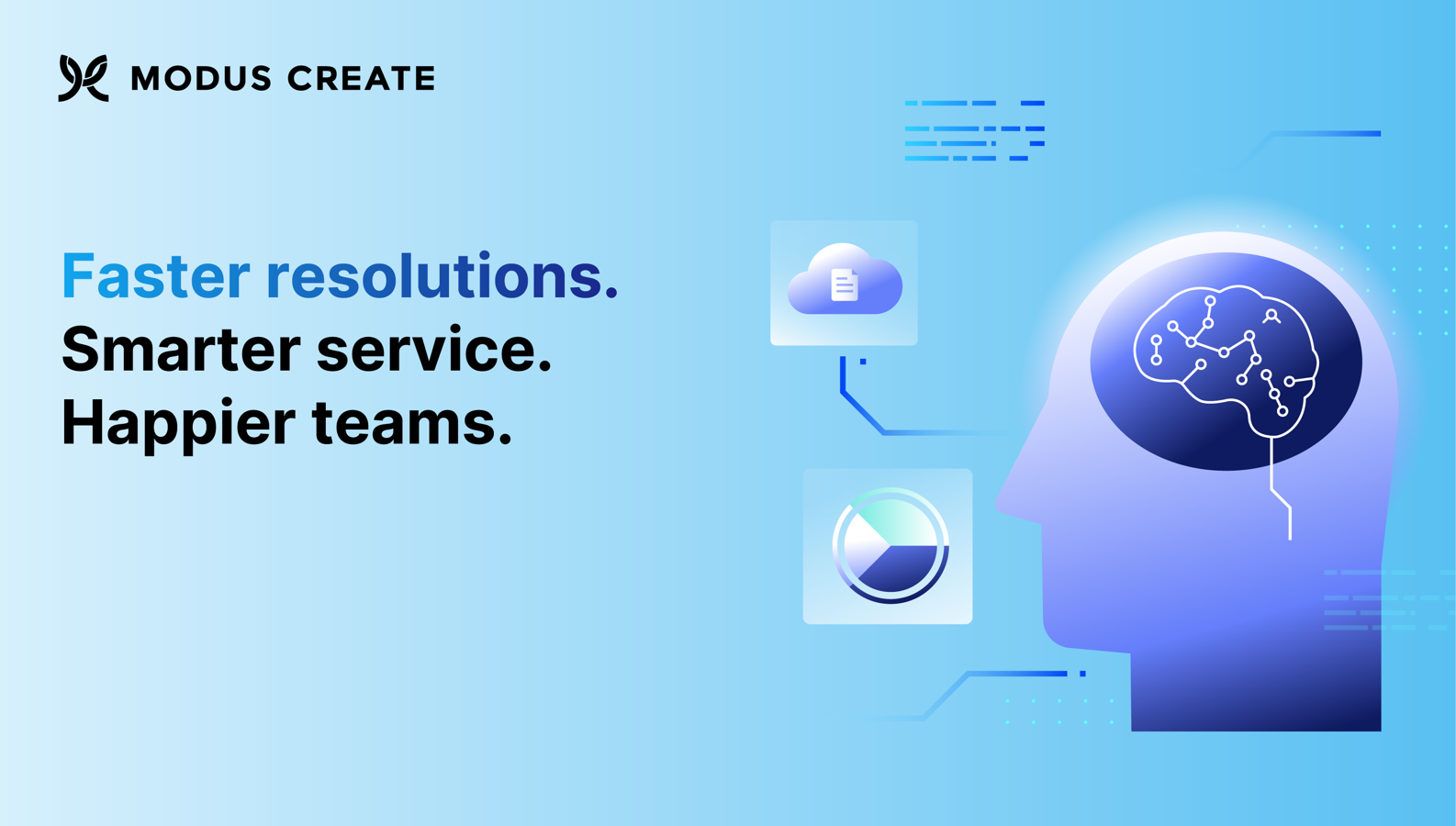 MODUS CREATE

Faster resolutions.
Smarter service.
Happier teams.